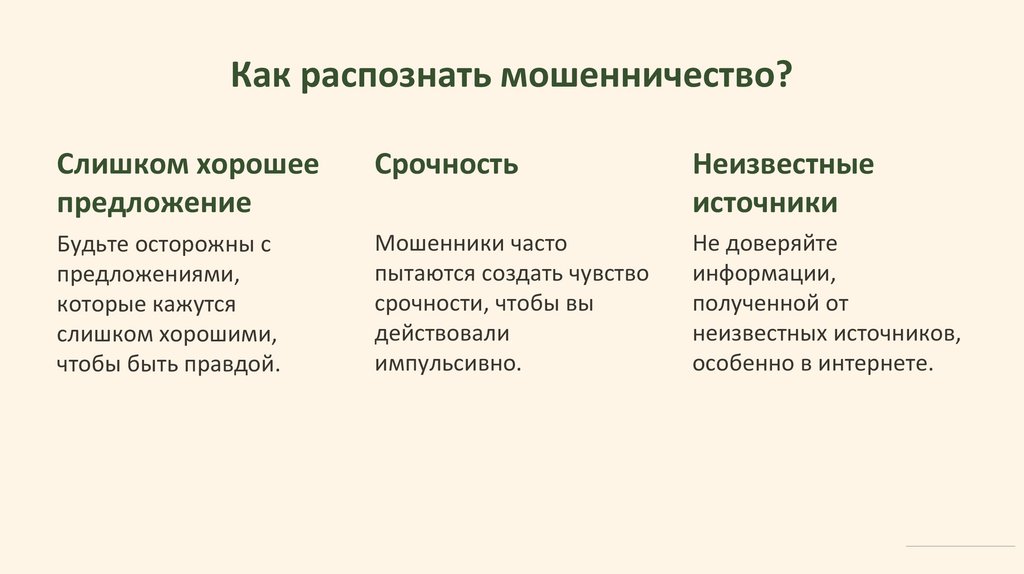 Как распознать мошенничество?

Слишком хорошее предложение

Будьте осторожны с предложениями, которые кажутся слишком хорошими, чтобы быть правдой.

Срочность

Мошенники часто пытаются создать чувство срочности, чтобы вы действовали импульсивно.

Неизвестные источники

Не доверяйте информации, полученной от неизвестных источников, особенно в интернете.